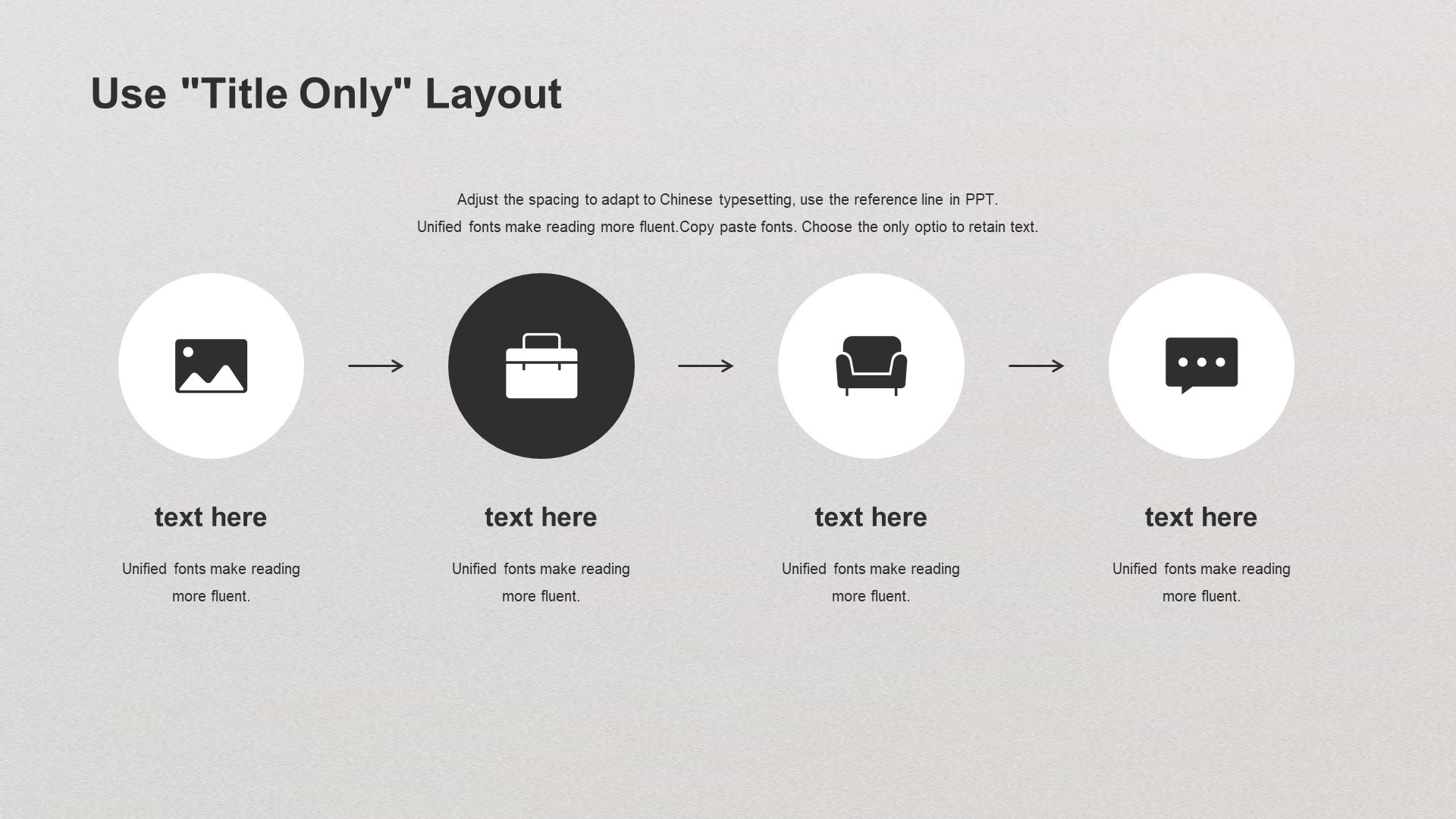 Use "Title Only" Layout

Adjust the spacing to adapt to Chinese typesetting, use the reference line in PPT. Unified fonts make reading more fluent.Copy paste fonts. Choose the only optio to retain text.

text here

Unified fonts make reading more fluent.

text here

Unified fonts make reading more fluent.

text here

Unified fonts make reading more fluent.

text here

Unified fonts make reading more fluent.